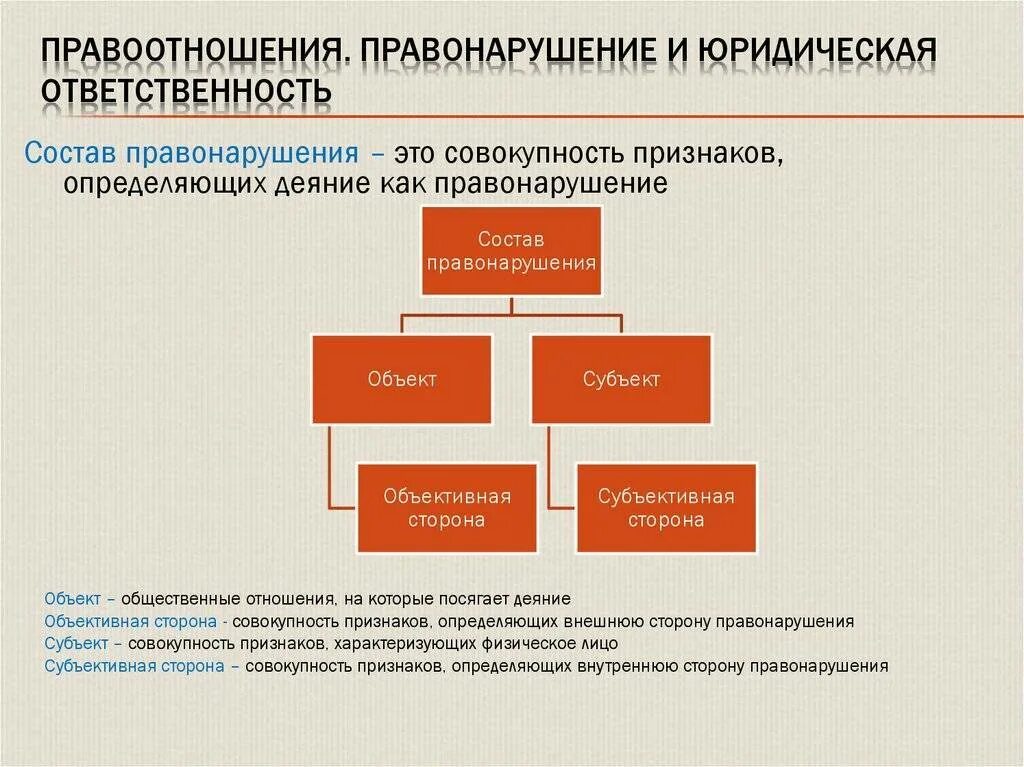 ПРАВООТНОШЕНИЯ. ПРАВОНАРУШЕНИЕ И ЮРИДИЧЕСКАЯ ОТВЕТСТВЕННОСТЬ

Состав правонарушения – это совокупность признаков, определяющих деяние как правонарушение

Состав правонарушения

Объект

Субъект

Объективная сторона

Субъективная сторона

Объект – общественные отношения, на которые посягает деяние
Объективная сторона - совокупность признаков, определяющих внешнюю сторону правонарушения
Субъект – совокупность признаков, характеризующих физическое лицо
Субъективная сторона – совокупность признаков, определяющих внутреннюю сторону правонарушения